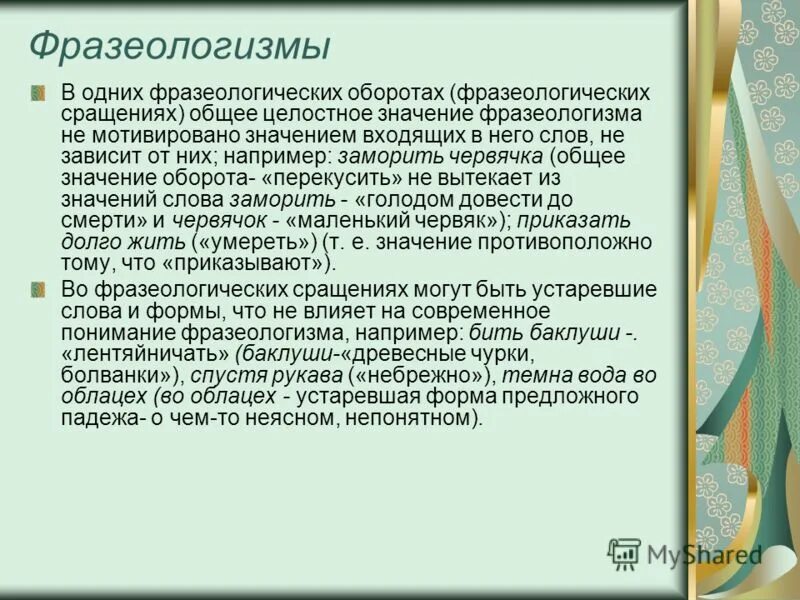 Фразеологизмы

В одних фразеологических оборотах (фразеологических сращениях) общее целостное значение фразеологизма не мотивировано значением входящих в него слов, не зависит от них; например: заморить червячка (общее значение оборота- «перекусить» не вытекает из значений слова заморить - «голодом довести до смерти» и червячок - «маленький червяк»); приказать долго жить («умереть») (т. е. значение противоположно тому, что «приказывают»).

Во фразеологических сращениях могут быть устаревшие слова и формы, что не влияет на современное понимание фразеологизма, например: бить баклуши -. «лентяйничать» (баклуши-«древесные чурки, болванки»), спустя рукава («небрежно»), темна вода во облацех (во облацех - устаревшая форма предложного падежа- о чем-то неясном, непонятном).

MyShared